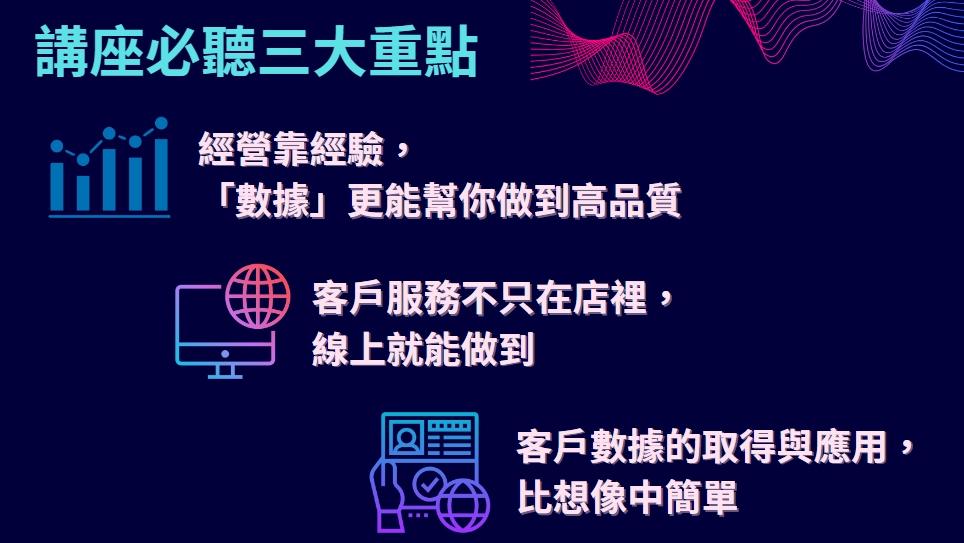 講座必聽三大重點

經營靠經驗，
「數據」更能幫你做到高品質

客戶服務不只在店裡，
線上就能做到

客戶數據的取得與應用，
比想像中簡單